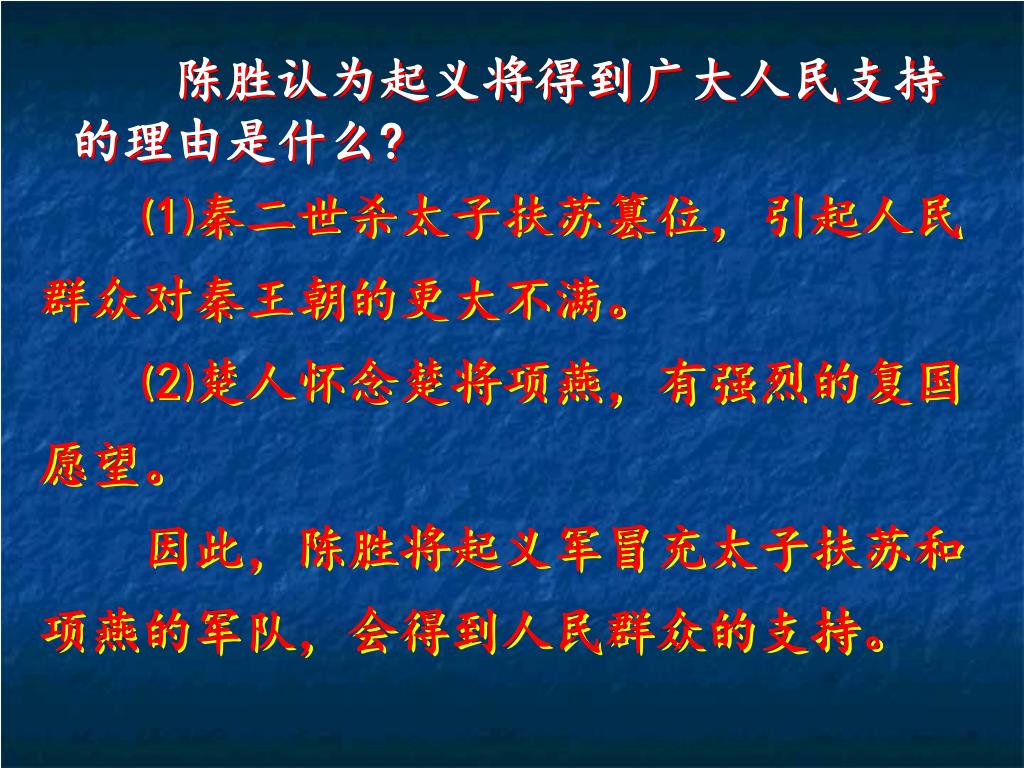 陈胜认为起义将得到广大人民支持的理由是什么?

(1)秦二世杀太子扶苏篡位，引起人民群众对秦王朝的更大不满。

(2)楚人怀念楚将项燕，有强烈的复国愿望。

因此，陈胜将起义军冒充太子扶苏和项燕的军队，会得到人民群众的支持。